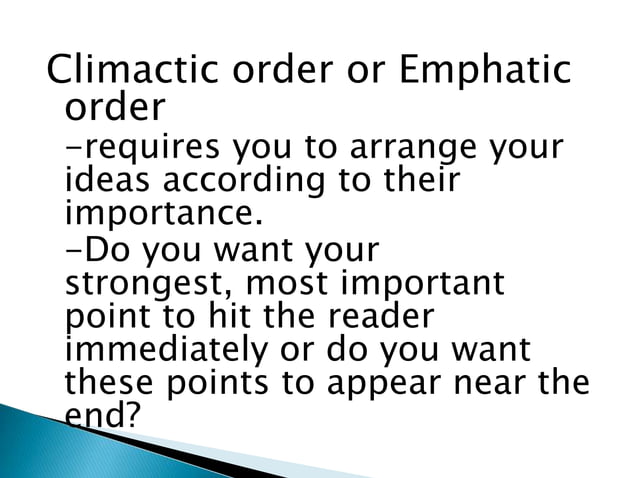 Climactic order or Emphatic order

-requires you to arrange your ideas according to their importance.

-Do you want your strongest, most important point to hit the reader immediately or do you want these points to appear near the end?